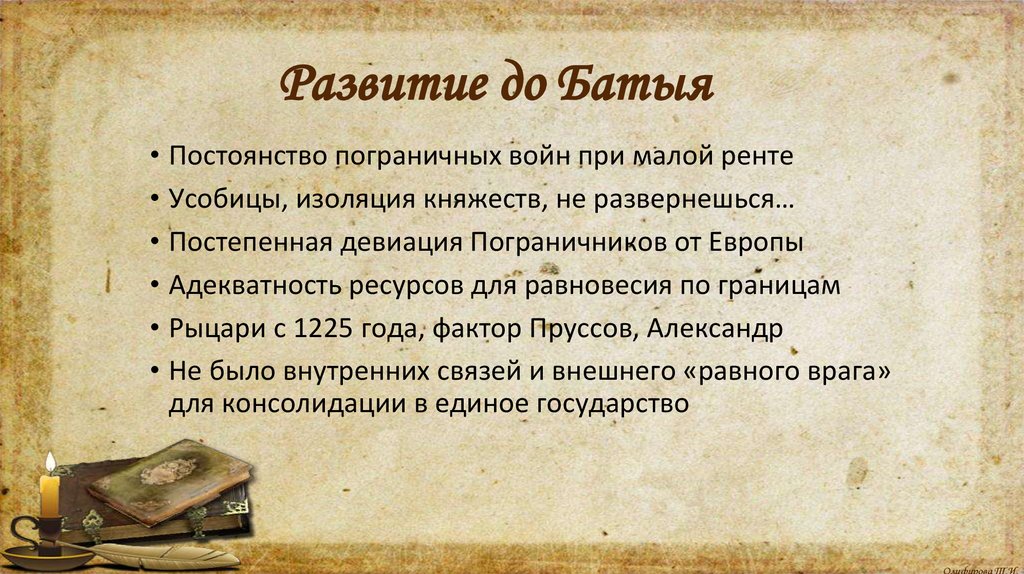 Развитие до Батыя

• Постоянство пограничных войн при малой ренте
• Усобицы, изоляция княжеств, не развернешься…
• Постепенная девиация Пограничников от Европы
• Адекватность ресурсов для равновесия по границам
• Рыцари с 1225 года, фактор Пруссов, Александр
• Не было внутренних связей и внешнего «равного врага» для консолидации в единое государство

Олифирова Т.И.